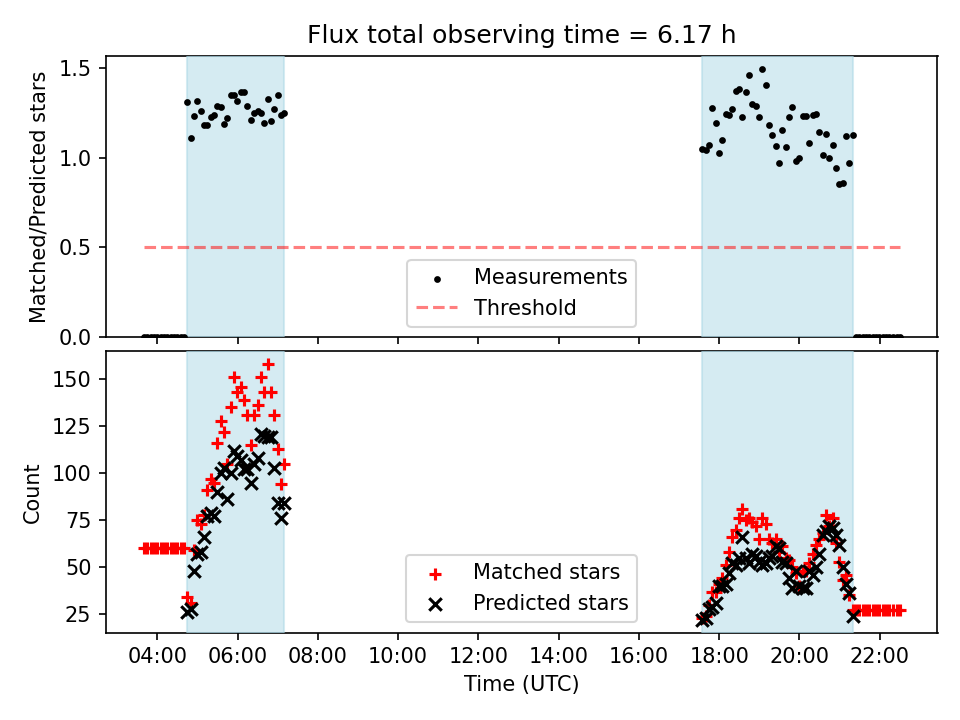 Flux total observing time = 6.17 h

Matched/Predicted stars

1.5
1.0
0.5
0.0

Measurements
Threshold

Count

150
125
100
75
50
25

Matched stars
Predicted stars

04:00 06:00 08:00 10:00 12:00 14:00 16:00 18:00 20:00 22:00

Time (UTC)